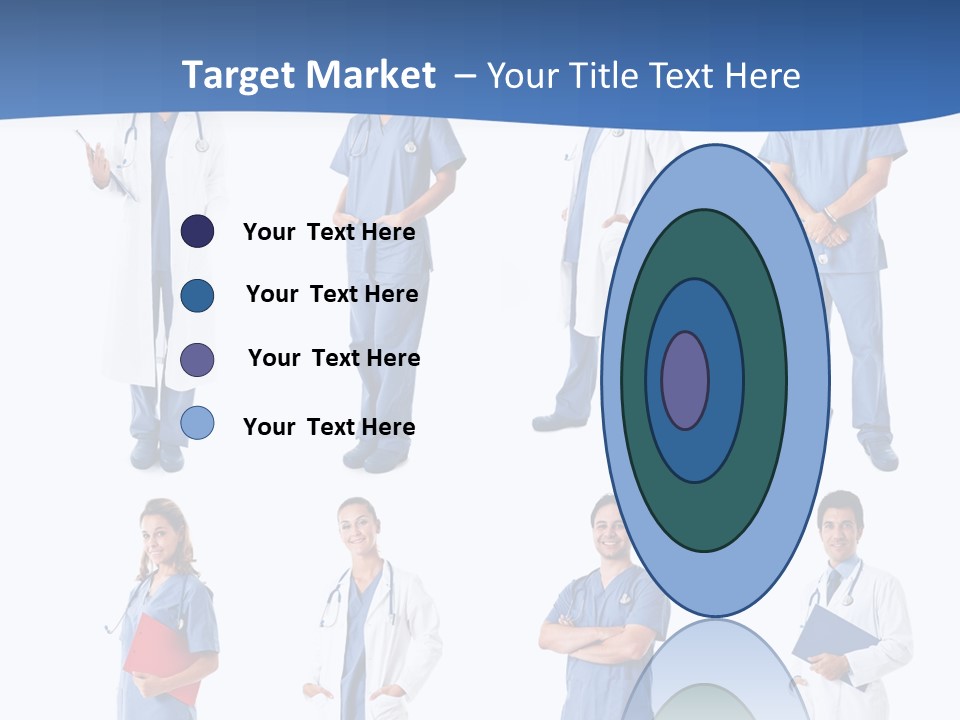 Target Market – Your Title Text Here

Your Text Here

Your Text Here

Your Text Here

Your Text Here